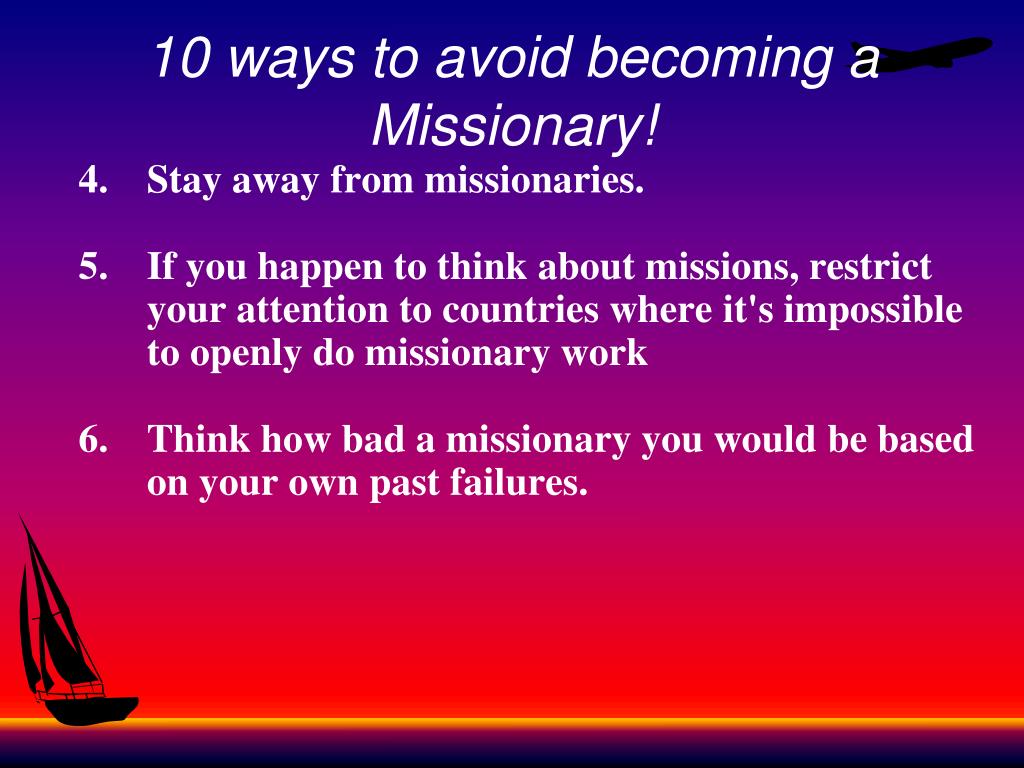 10 ways to avoid becoming a Missionary!

4. Stay away from missionaries.

5. If you happen to think about missions, restrict your attention to countries where it's impossible to openly do missionary work

6. Think how bad a missionary you would be based on your own past failures.